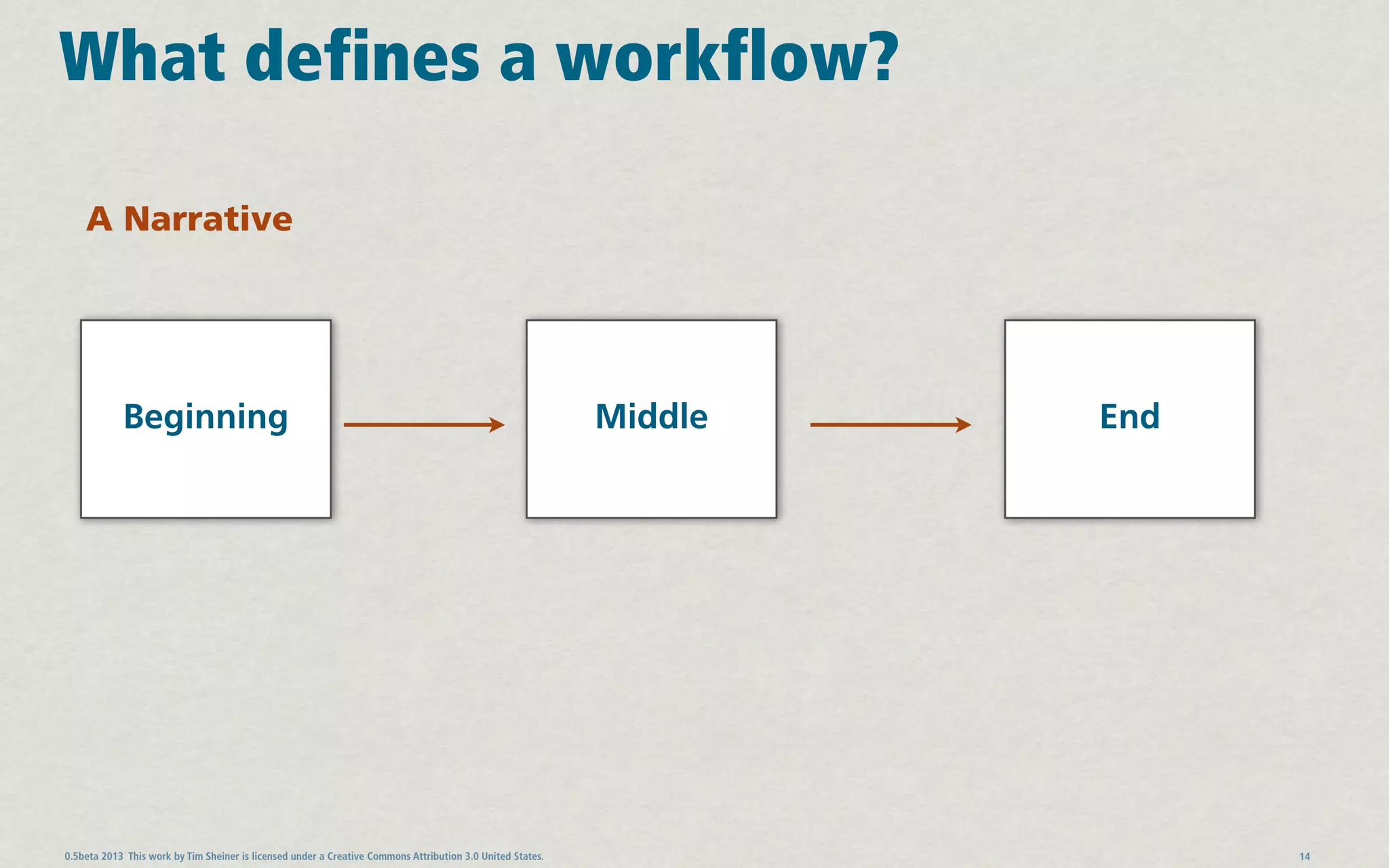 What defines a workflow?

A Narrative

Beginning

Middle

End

0.5beta 2013 This work by Tim Sheiner is licensed under a Creative Commons Attribution 3.0 United States.

14